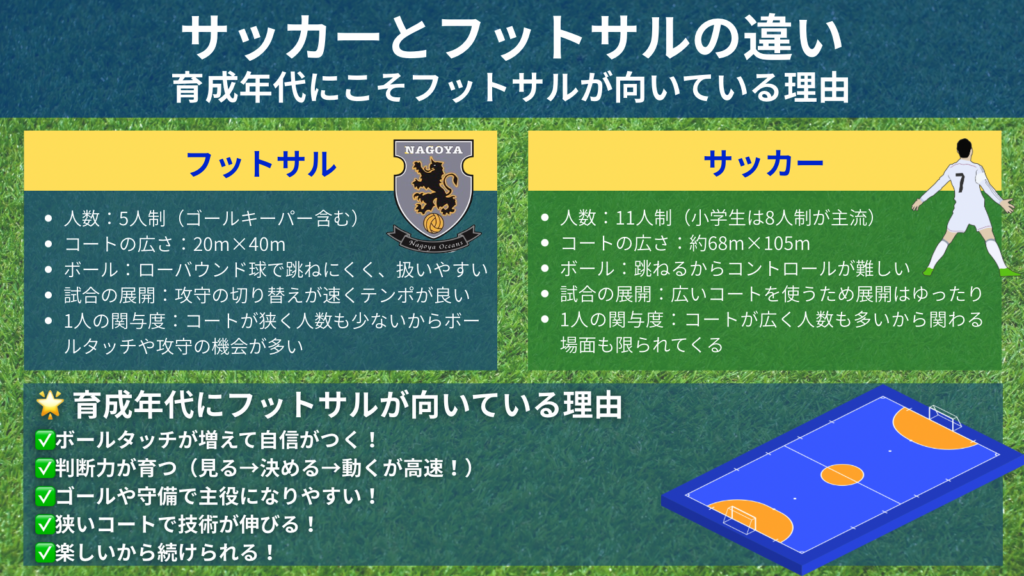 サッカーとフットサルの違い
育成年代にこそフットサルが向いている理由

フットサル

NAGOYA
Nagoya Oceans

• 人数：5人制（ゴールキーパー含む）
• コートの広さ：20m×40m
• ボール：ローバウンド球で跳ねにくく、扱いやすい
• 試合の展開：攻守の切り替えが速くテンポが良い
• 1人の関与度：コートが狭く人数も少ないからボールタッチや攻守の機会が多い

サッカー

7

• 人数：11人制（小学生は8人制が主流）
• コートの広さ：約68m×105m
• ボール：跳ねるからコントロールが難しい
• 試合の展開：広いコートを使うため展開はゆったり
• 1人の関与度：コートが広く人数も多いから関わる場面も限られてくる

🌟 育成年代にフットサルが向いている理由
✅ボールタッチが増えて自信がつく！
✅判断力が育つ（見る→決める→動くが高速！）
✅ゴールや守備で主役になりやすい！
✅狭いコートで技術が伸びる！
✅楽しいから続けられる！